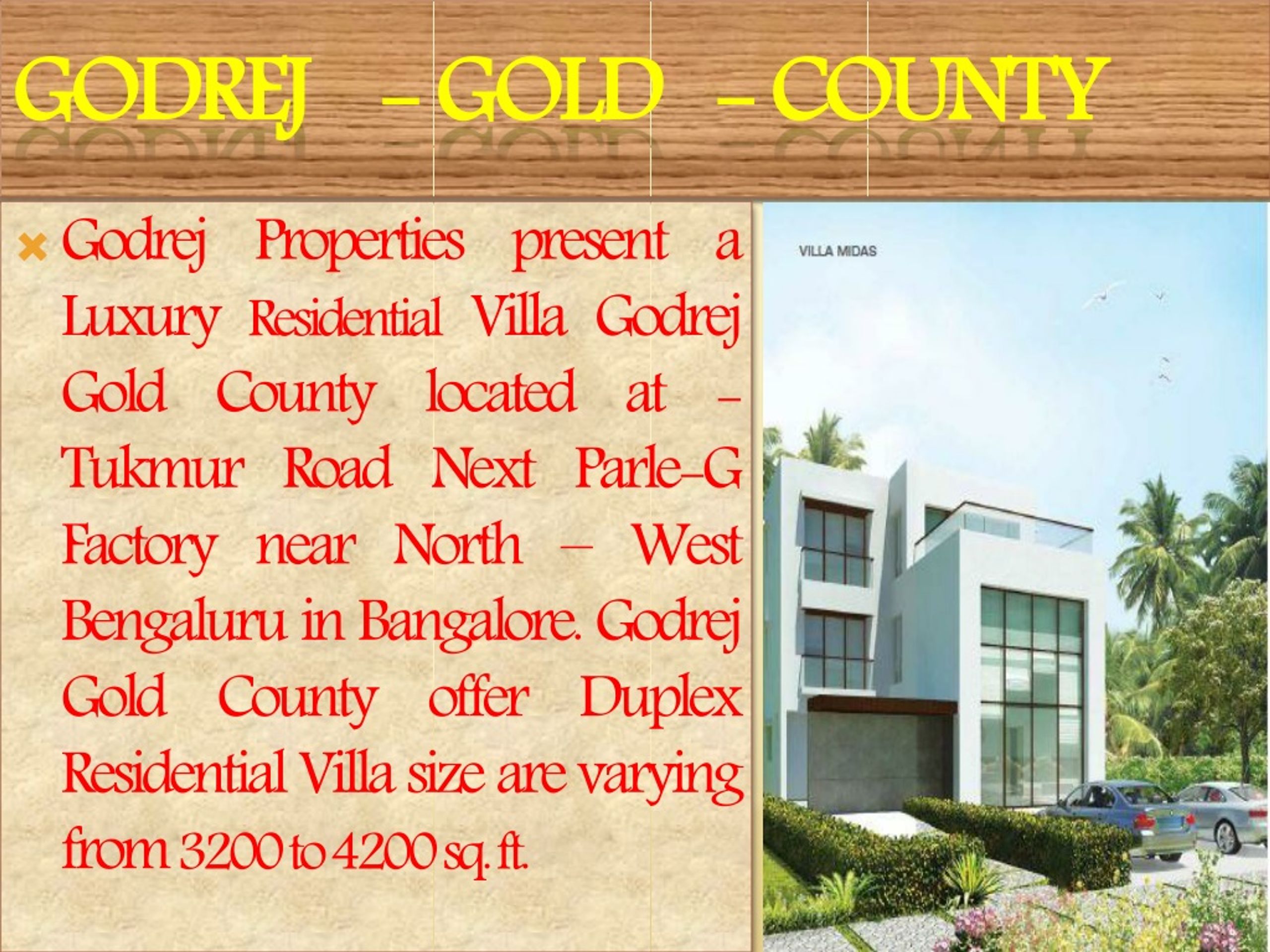 GODREJ – GOLD – COUNTY

Godrej Properties present a Luxury Residential Villa Godrej Gold County located at – Tukmur Road Next Parle-G Factory near North – West Bengaluru in Bangalore. Godrej Gold County offer Duplex Residential Villa size are varying from 3200 to 4200 sq. ft.

VILLA MIDAS